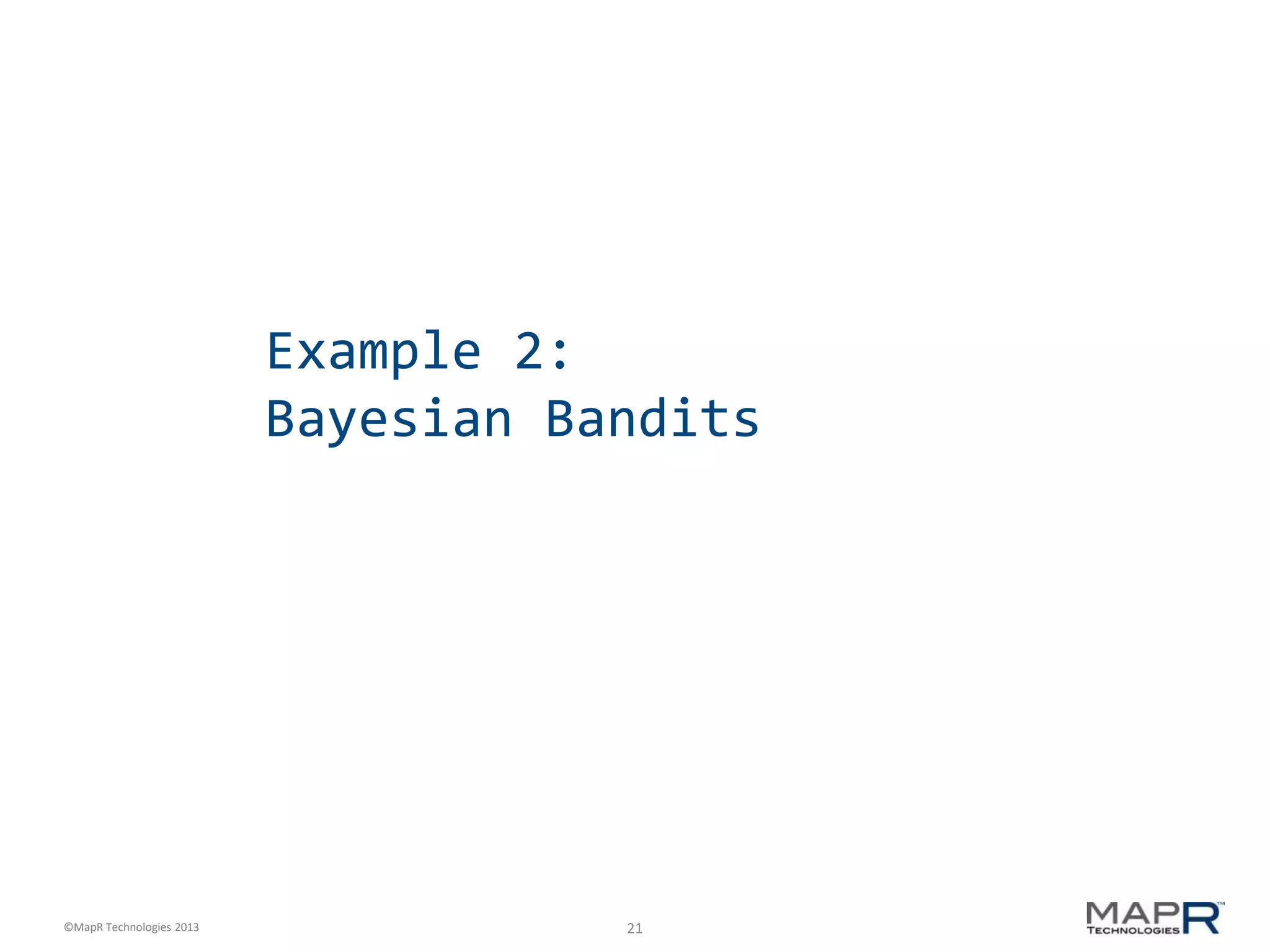 Example 2:
Bayesian Bandits

©MapR Technologies 2013

21

MAPR™
TECHNOLOGIES